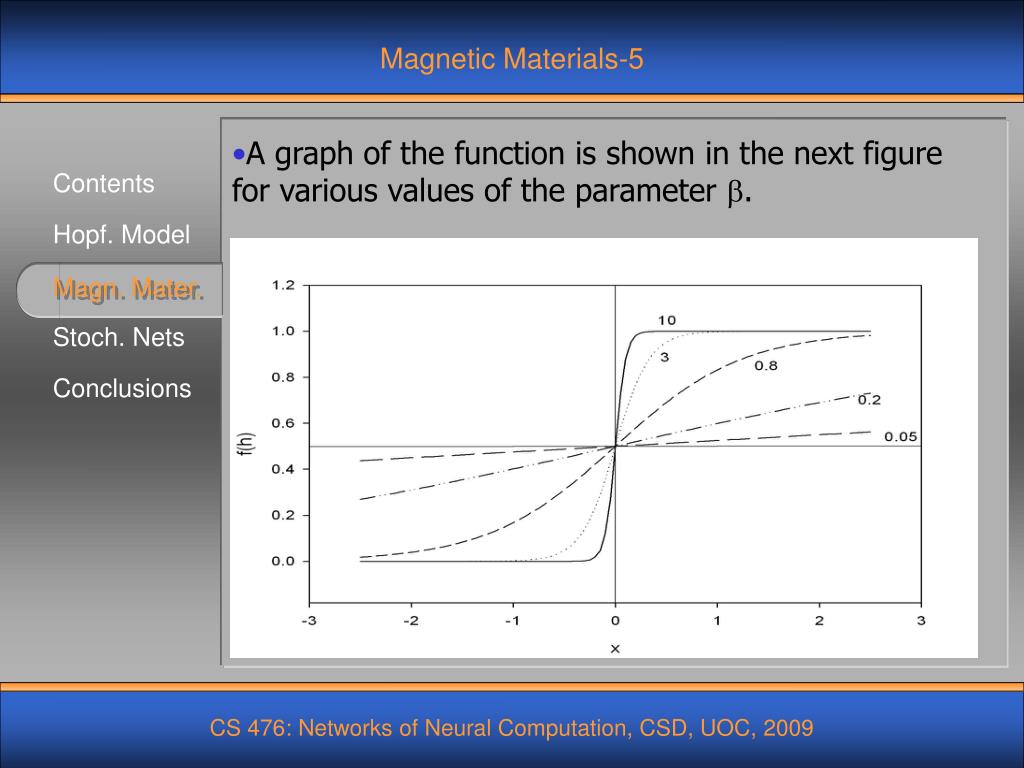 Magnetic Materials-5

Contents

Hopf. Model

Magn. Mater.

Stoch. Nets

Conclusions

•A graph of the function is shown in the next figure for various values of the parameter $\beta$.

1.2
1.0
0.8
0.6
0.4
0.2
0.0
f(h)
10
3
0.8
0.2
0.05
-3
-2
-1
0
1
2
3
x

CS 476: Networks of Neural Computation, CSD, UOC, 2009